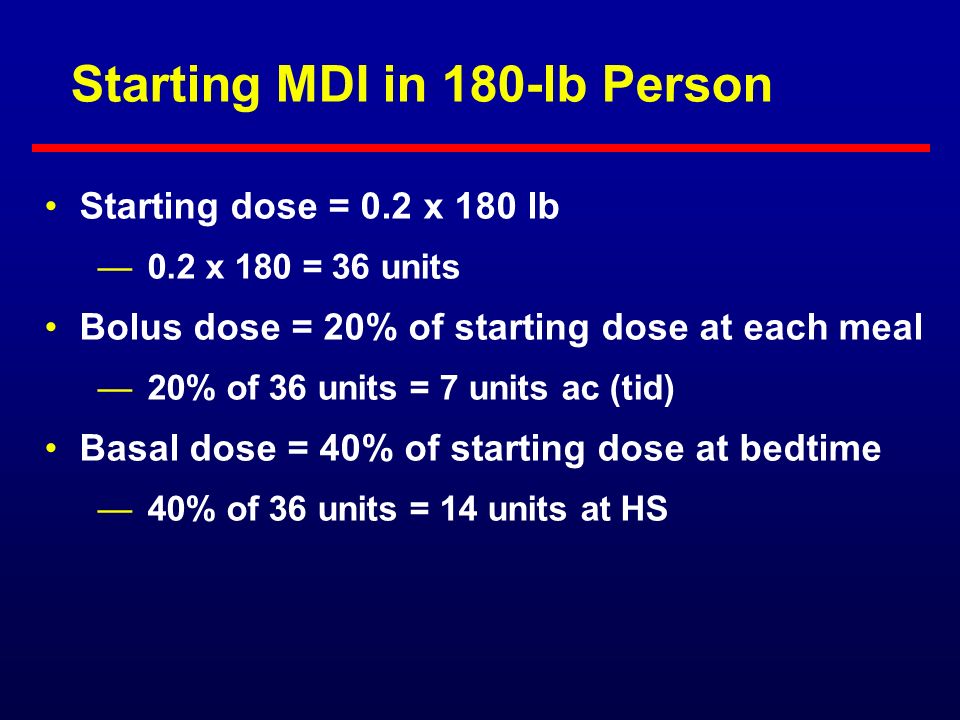 Starting MDI in 180-lb Person

• Starting dose = 0.2 x 180 lb
— 0.2 x 180 = 36 units
• Bolus dose = 20% of starting dose at each meal
— 20% of 36 units = 7 units ac (tid)
• Basal dose = 40% of starting dose at bedtime
— 40% of 36 units = 14 units at HS